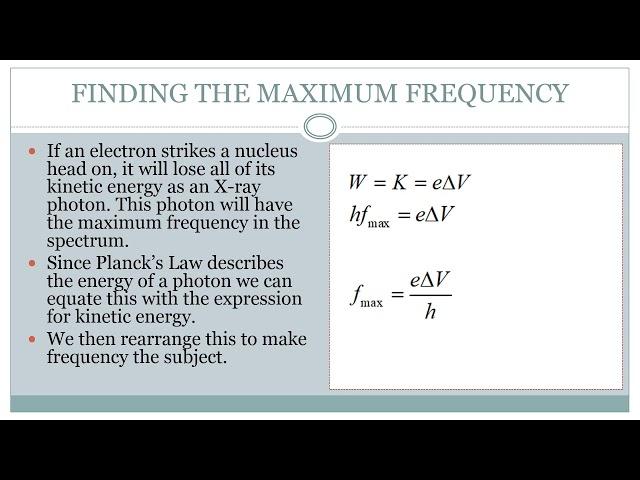 FINDING THE MAXIMUM FREQUENCY

- If an electron strikes a nucleus head on, it will lose all of its kinetic energy as an X-ray photon. This photon will have the maximum frequency in the spectrum.
- Since Planck's Law describes the energy of a photon we can equate this with the expression for kinetic energy.
- We then rearrange this to make frequency the subject.

$W = K = e\Delta V$

$hf_{\max} = e\Delta V$

$f_{\max} = \frac{e\Delta V}{h}$